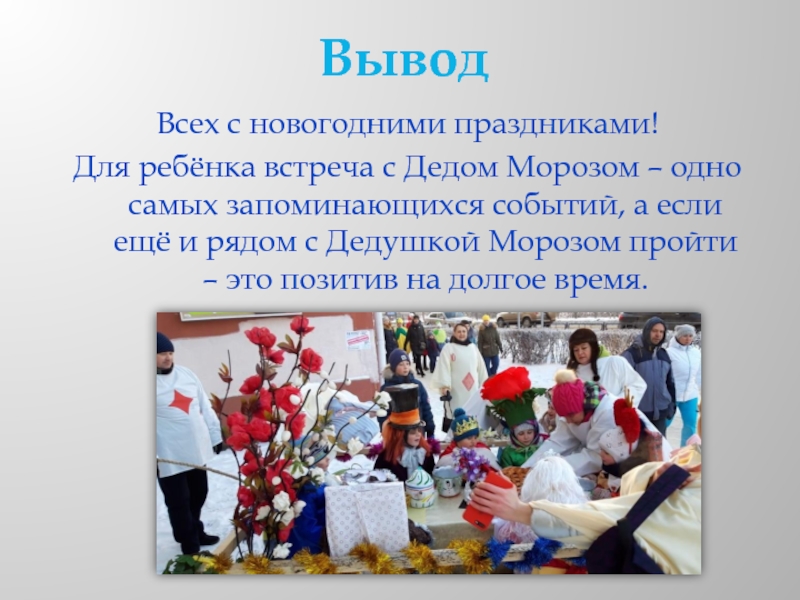 Вывод

Всех с новогодними праздниками!

Для ребёнка встреча с Дедом Морозом – одно самых запоминающихся событий, а если ещё и рядом с Дедушкой Морозом пройти – это позитив на долгое время.